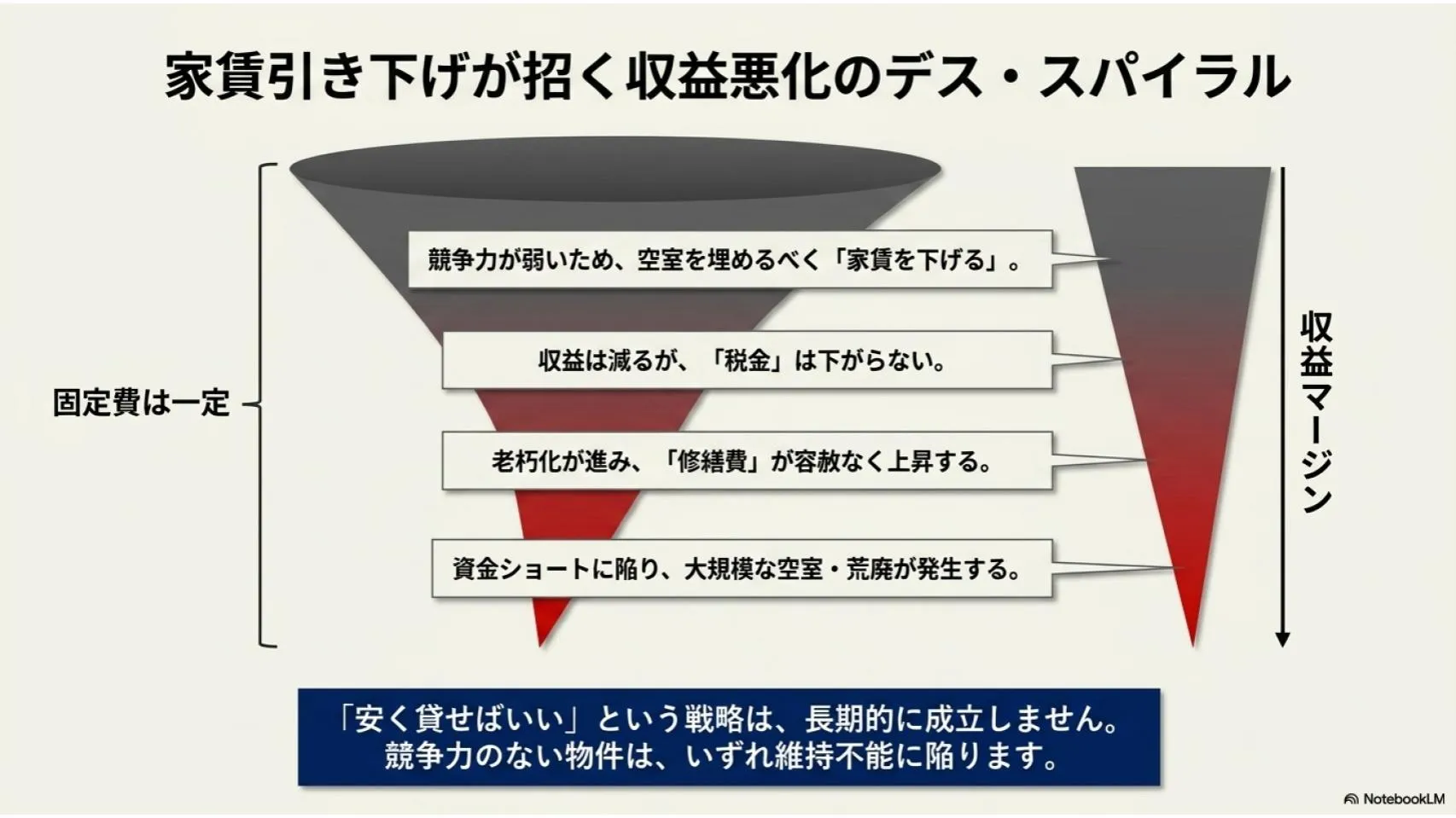 家賃引き下げが招く収益悪化のデス・スパイラル

固定費は一定

競争力が弱いため、空室を埋めるべく「家賃を下げる」。

収益は減るが、「税金」は下がらない。

老朽化が進み、「修繕費」が容赦なく上昇する。

資金ショートに陥り、大規模な空室・荒廃が発生する。

収益マージン

「安く貸せばいい」という戦略は、長期的に成立しません。
競争力のない物件は、いずれ維持不能に陥ります。

NotebookLM